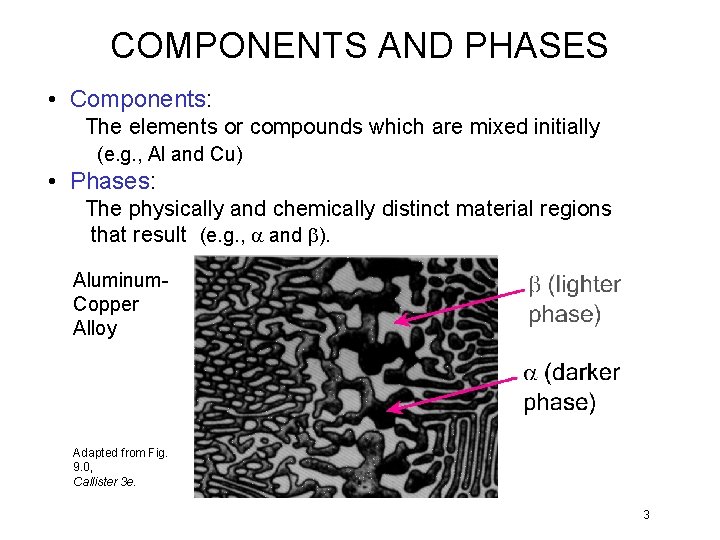 COMPONENTS AND PHASES

• Components:
The elements or compounds which are mixed initially (e.g., Al and Cu)

• Phases:
The physically and chemically distinct material regions that result (e.g., $\alpha$ and $\beta$).

Aluminum-Copper Alloy

$\beta$ (lighter phase)

$\alpha$ (darker phase)

Adapted from Fig. 9.0, Callister 3e.

3